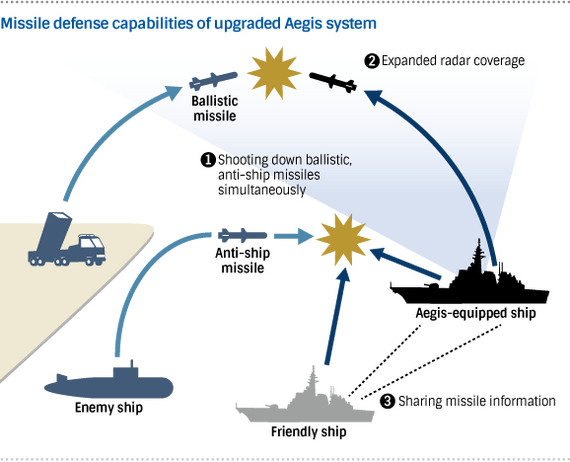 Missile defense capabilities of upgraded Aegis system

❷ Expanded radar coverage

Ballistic missile

❶ Shooting down ballistic, anti-ship missiles simultaneously

Anti-ship missile

Aegis-equipped ship

Enemy ship

❸ Sharing missile information

Friendly ship